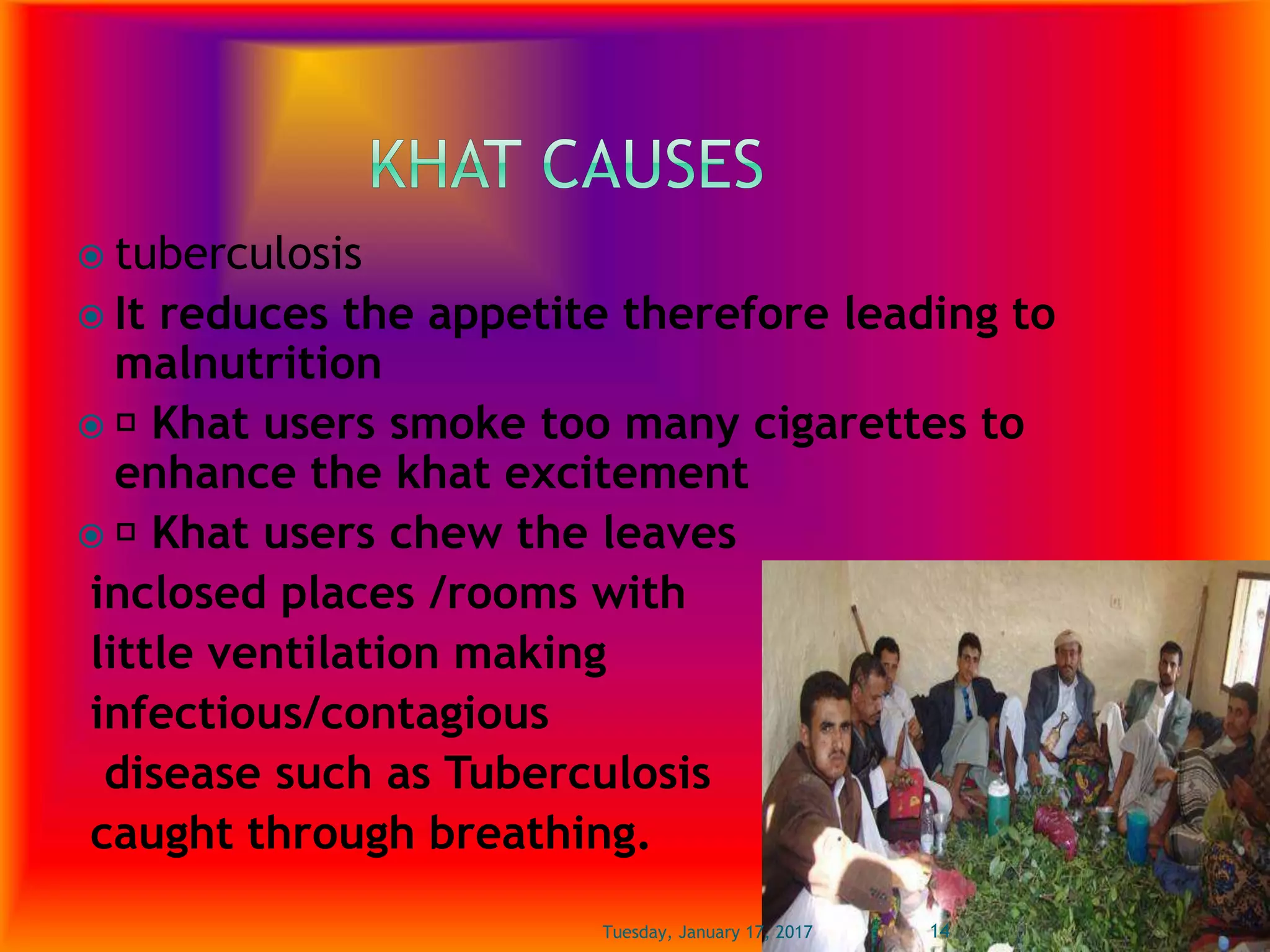 KHAT CAUSES

tuberculosis

It reduces the appetite therefore leading to malnutrition

□ Khat users smoke too many cigarettes to enhance the khat excitement

□ Khat users chew the leaves inclosed places /rooms with little ventilation making infectious/contagious disease such as Tuberculosis caught through breathing.

Tuesday, January 17, 2017

14